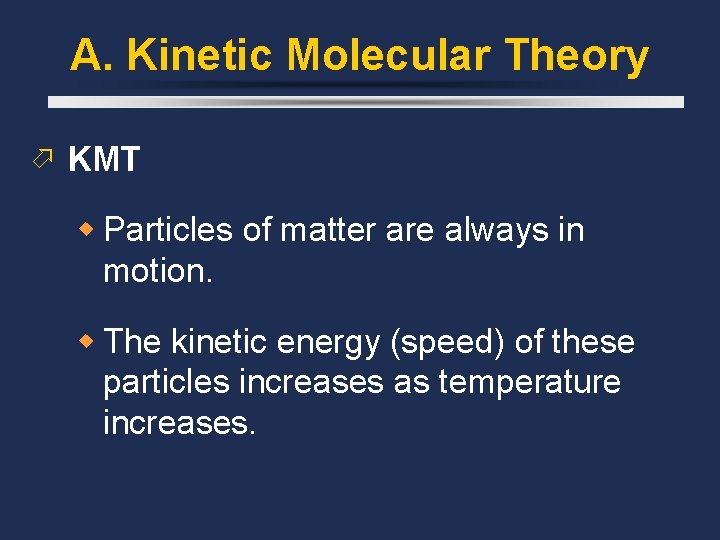 A. Kinetic Molecular Theory

KMT

Particles of matter are always in motion.

The kinetic energy (speed) of these particles increases as temperature increases.